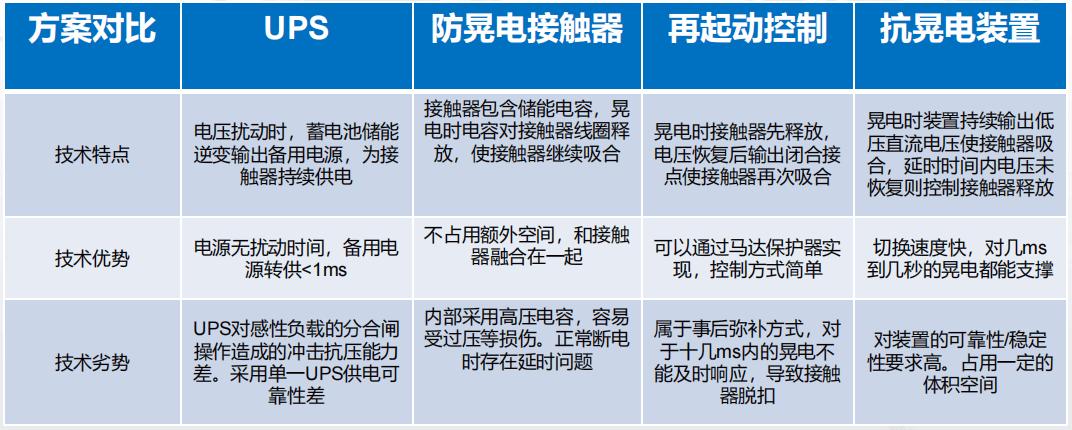 | 方案对比 | UPS | 防晃电接触器 | 再起动控制 | 抗晃电装置 |
|---|---|---|---|---|
| 技术特点 | 电压扰动时，蓄电池储能逆变输出备用电源，为接触器持续供电 | 接触器包含储能电容，晃电时电容对接触器线圈释放，使接触器继续吸合 | 晃电时接触器先释放，电压恢复后输出闭合接点使接触器再次吸合 | 晃电时装置持续输出低压直流电压使接触器吸合，延时时间内电压未恢复则控制接触器释放 |
| 技术优势 | 电源无扰动时间，备用电源转供<1ms | 不占用额外空间，和接触器融合在一起 | 可以通过马达保护器实现，控制方式简单 | 切换速度快，对几ms到几秒的晃电都能支撑 |
| 技术劣势 | UPS对感性负载的分合闸操作造成的冲击抗压能力差。采用单一UPS供电可靠性差 | 内部采用高压电容，容易受过压等损伤。正常断电时存在延时问题 | 属于事后弥补方式，对于十几ms内的晃电不能及时响应，导致接触器脱扣 | 对装置的可靠性/稳定性要求高。占用一定的体积空间 |